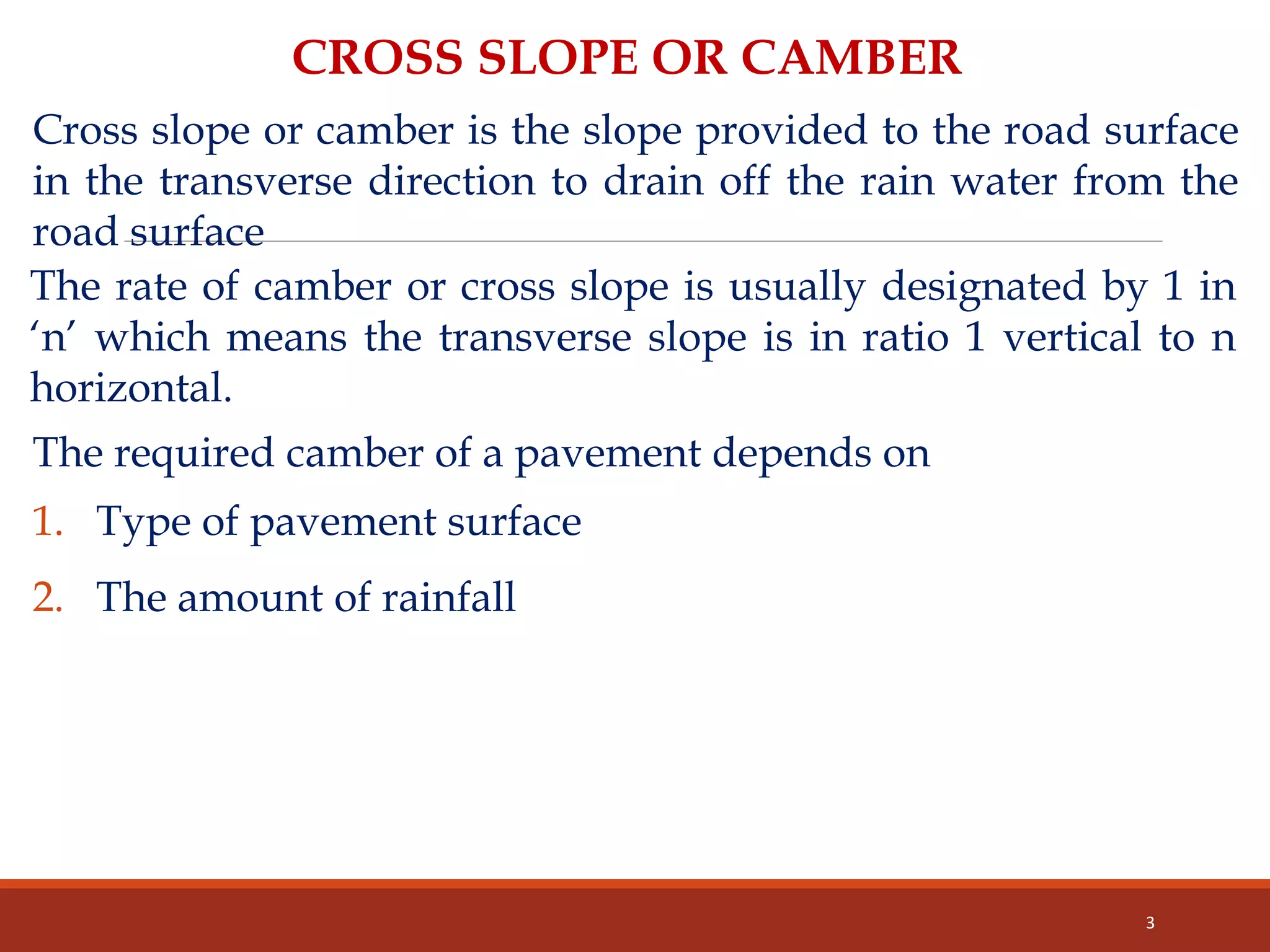 CROSS SLOPE OR CAMBER

Cross slope or camber is the slope provided to the road surface in the transverse direction to drain off the rain water from the road surface

The rate of camber or cross slope is usually designated by 1 in ‘n’ which means the transverse slope is in ratio 1 vertical to n horizontal.

The required camber of a pavement depends on

1. Type of pavement surface

2. The amount of rainfall

3